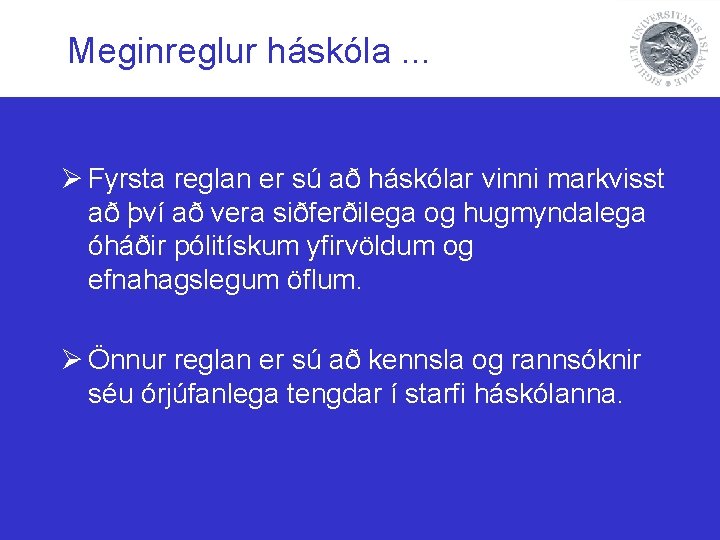 Meginreglur háskóla ...

SIGILLUM UNIVERSITATIS ISLANDIAE

➢ Fyrsta reglan er sú að háskólar vinni markvisst að því að vera siðferðilega og hugmyndalega óháðir pólitískum yfirvöldum og efnahagslegum öflum.

➢ Önnur reglan er sú að kennsla og rannsóknir séu órjúfanlega tengdar í starfi háskólanna.